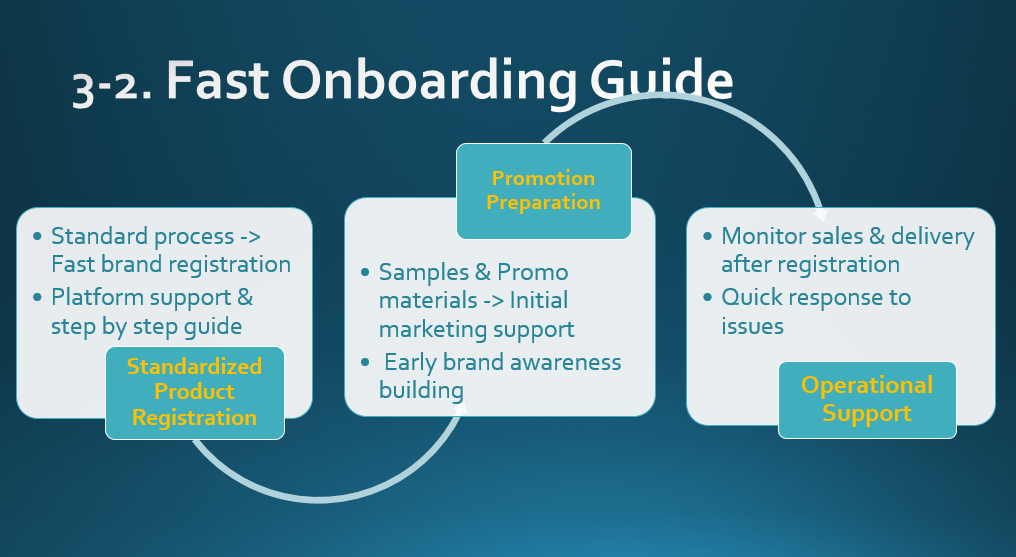 3-2. Fast Onboarding Guide

• Standard process -> Fast brand registration
• Platform support & step by step guide

Standardized Product Registration

Promotion Preparation

• Samples & Promo materials -> Initial marketing support
• Early brand awareness building

• Monitor sales & delivery after registration
• Quick response to issues

Operational Support